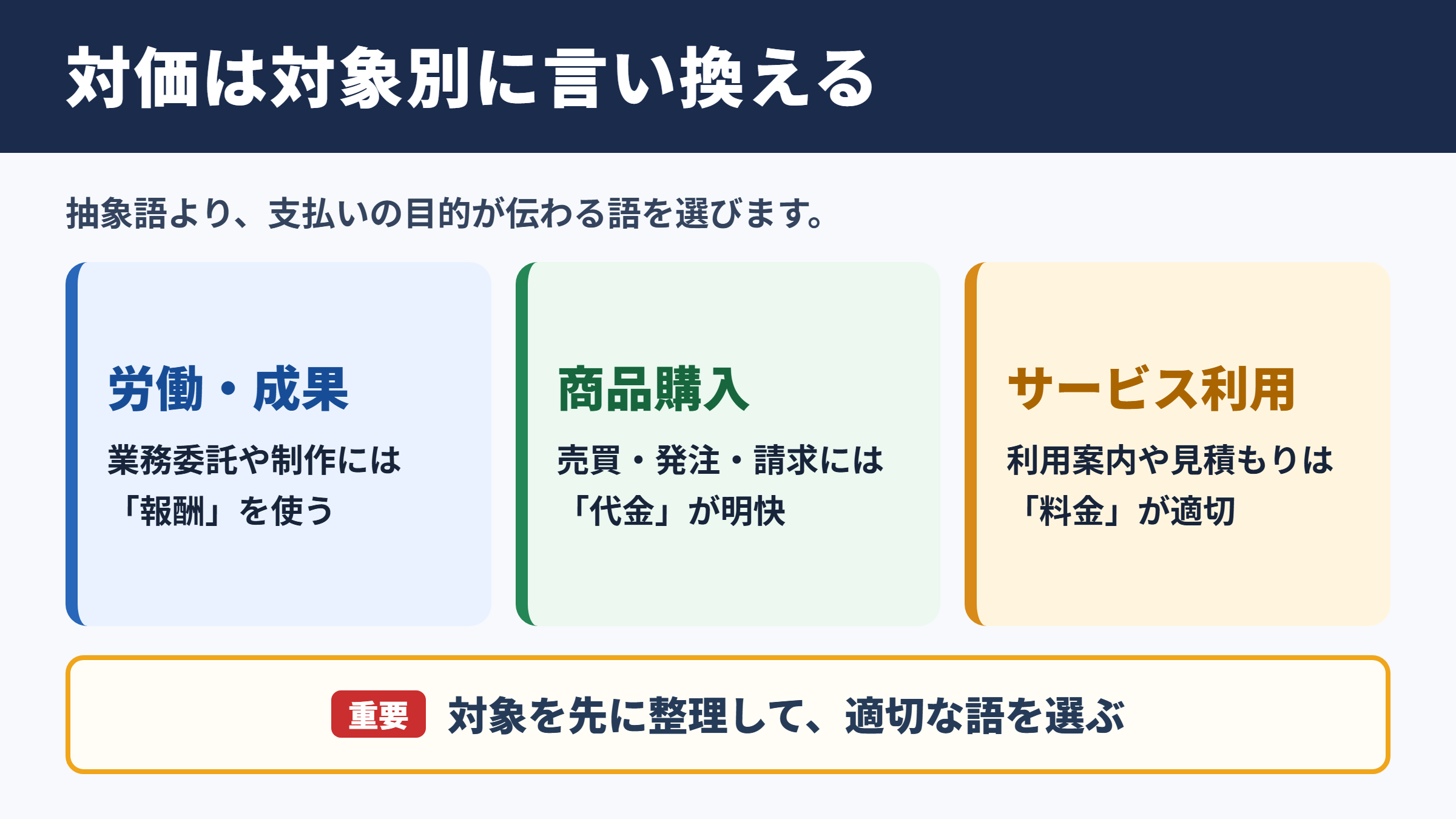 対価は対象別に言い換える

抽象語より、支払いの目的が伝わる語を選びます。

労働・成果

業務委託や制作には「報酬」を使う

商品購入

売買・発注・請求には「代金」が明快

サービス利用

利用案内や見積もりは「料金」が適切

重要 対象を先に整理して、適切な語を選ぶ